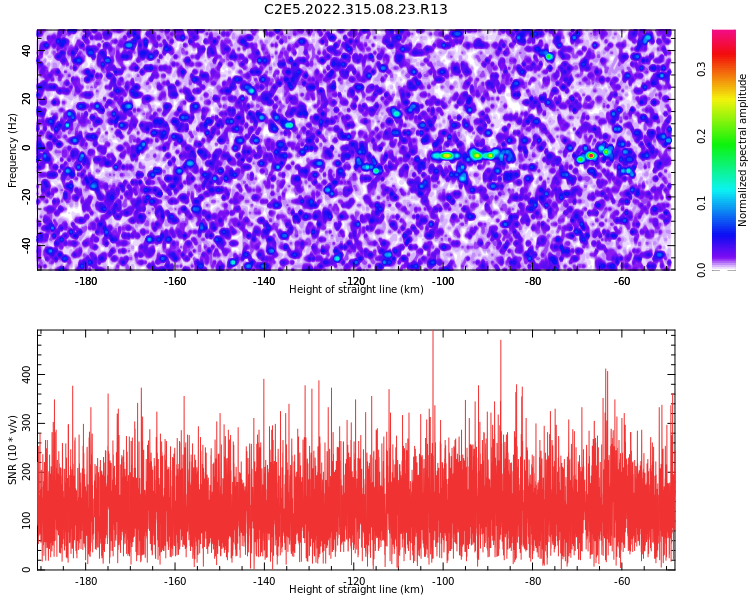 C2E5.2022.315.08.23.R13

Frequency (Hz)
40
20
0
-20
-40

-180 -160 -140 -120 -100 -80 -60
Height of straight line (km)

Normalized spectral amplitude
0.3
0.2
0.1
0.0

SNR (10 * v/v)
400
300
200
100
0

-180 -160 -140 -120 -100 -80 -60
Height of straight line (km)